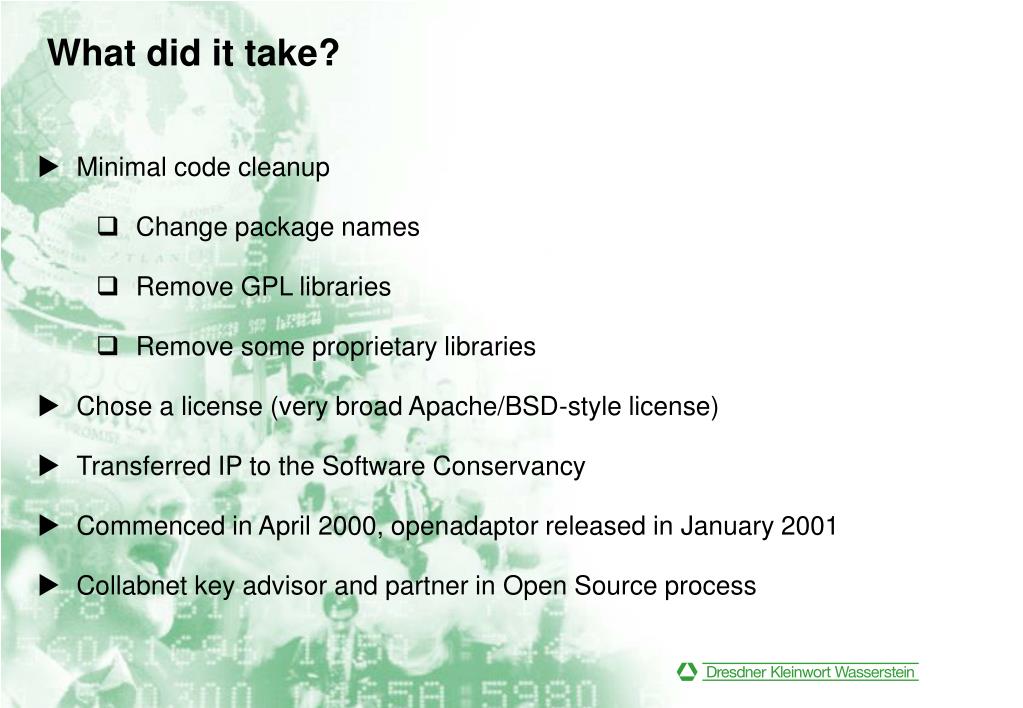 What did it take?

▶ Minimal code cleanup

❑ Change package names

❑ Remove GPL libraries

❑ Remove some proprietary libraries

▶ Chose a license (very broad Apache/BSD-style license)

▶ Transferred IP to the Software Conservancy

▶ Commenced in April 2000, openadaptor released in January 2001

▶ Collabnet key advisor and partner in Open Source process

Dresdner Kleinwort Wasserstein